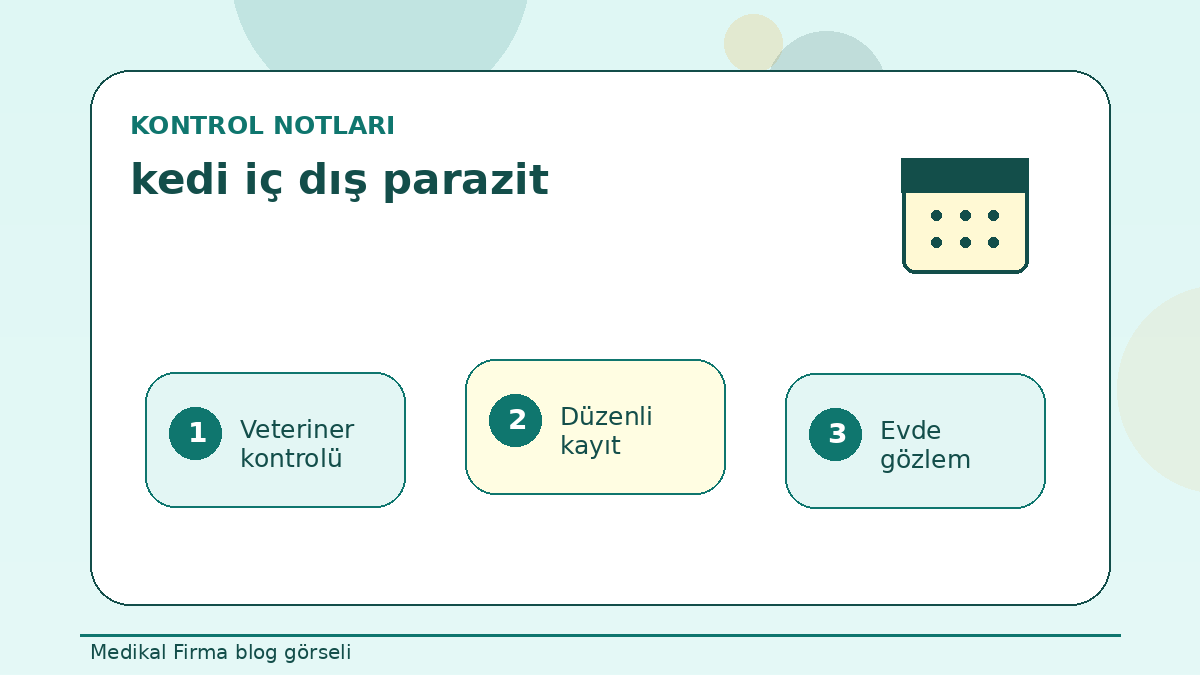 KONTROL NOTLARI

kedi iç dış parazit

1 Veteriner kontrolü

2 Düzenli kayıt

3 Evde gözlem

Medikal Firma blog görseli